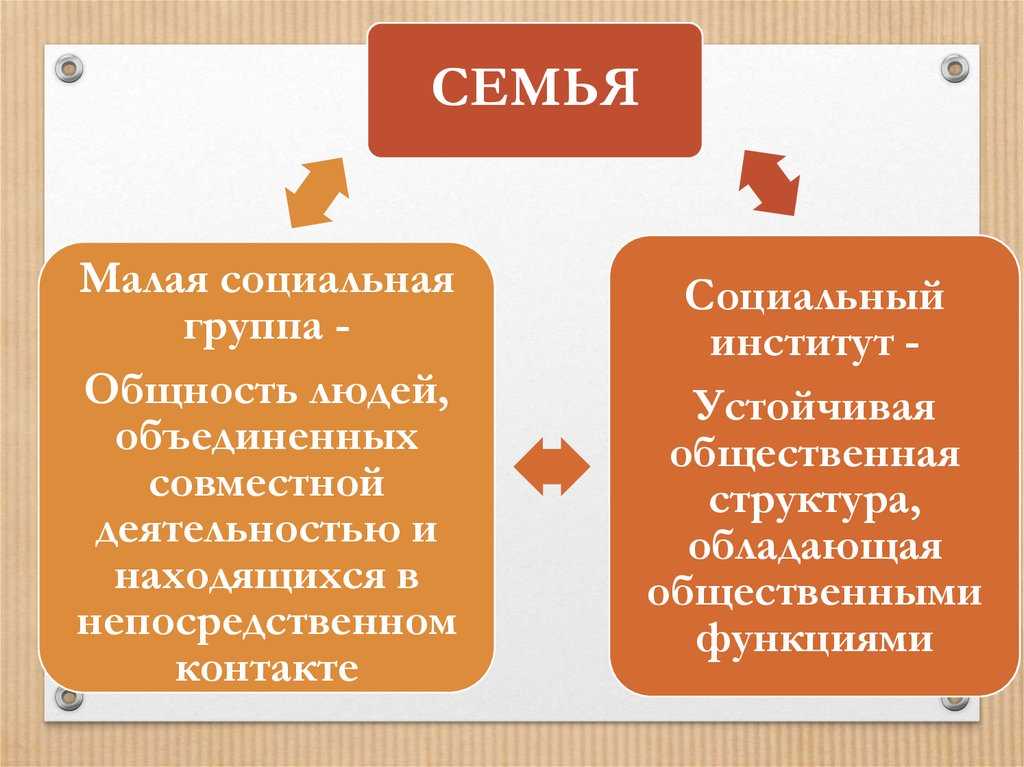 СЕМЬЯ

Малая социальная группа -

Общность людей, объединенных совместной деятельностью и находящихся в непосредственном контакте

Социальный институт -

Устойчивая общественная структура, обладающая общественными функциями